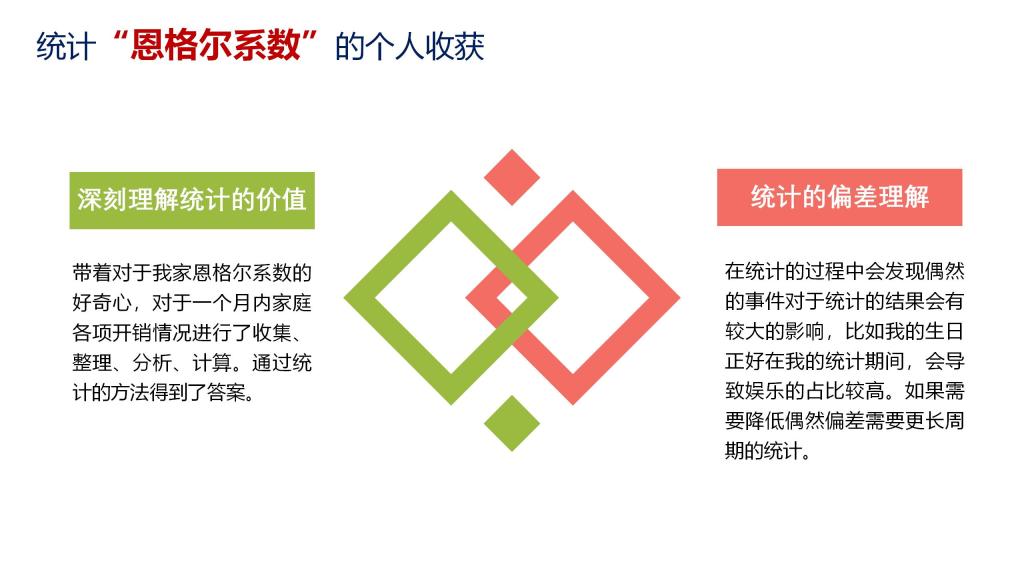 统计“恩格尔系数”的个人收获

深刻理解统计的价值

带着对于我家恩格尔系数的好奇心，对于一个月内家庭各项开销情况进行了收集、整理、分析、计算。通过统计的方法得到了答案。

统计的偏差理解

在统计的过程中会发现偶然的事件对于统计的结果会有较大的影响，比如我的生日正好在我的统计期间，会导致娱乐的占比较高。如果需要降低偶然偏差需要更长周期的统计。